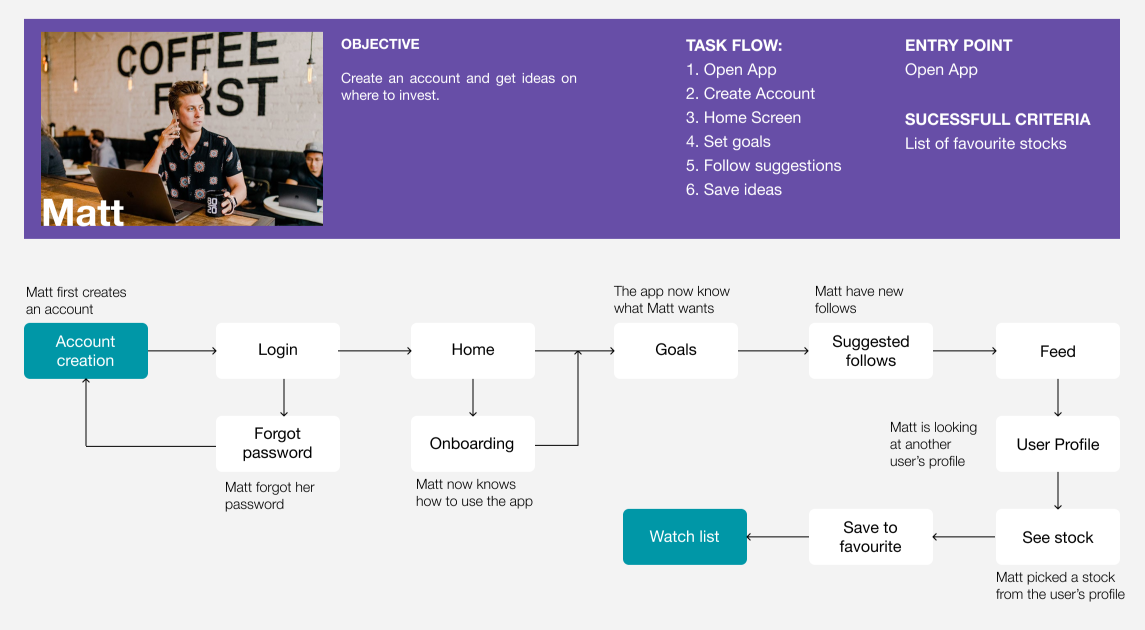 COFFEE FIRST

Matt

OBJECTIVE

Create an account and get ideas on where to invest.

TASK FLOW:
1. Open App
2. Create Account
3. Home Screen
4. Set goals
5. Follow suggestions
6. Save ideas

ENTRY POINT
Open App

SUCESSFULL CRITERIA
List of favourite stocks

Matt first creates an account

Account creation

Login

Forgot password

Matt forgot her password

Home

Onboarding

Matt now knows how to use the app

The app now know what Matt wants

Goals

Matt have new follows

Suggested follows

Feed

Matt is looking at another user's profile

User Profile

See stock

Matt picked a stock from the user's profile

Save to favourite

Watch list